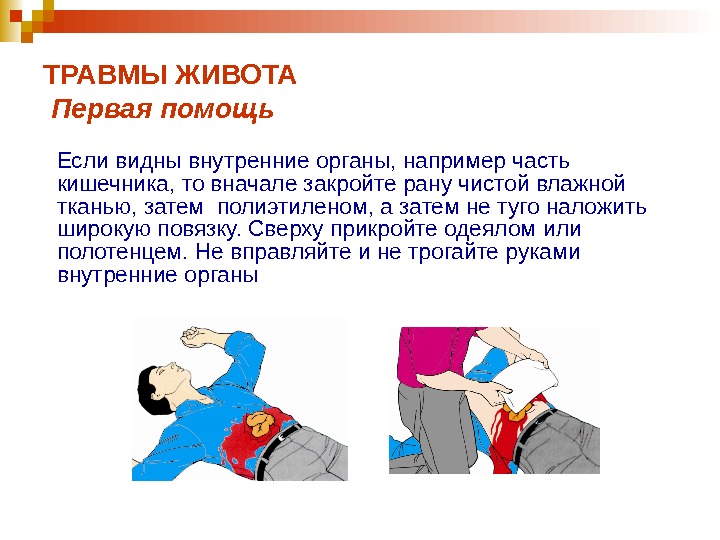 ТРАВМЫ ЖИВОТА
Первая помощь

Если видны внутренние органы, например часть кишечника, то вначале закройте рану чистой влажной тканью, затем полиэтиленом, а затем не туго наложить широкую повязку. Сверху прикройте одеялом или полотенцем. Не вправляйте и не трогайте руками внутренние органы